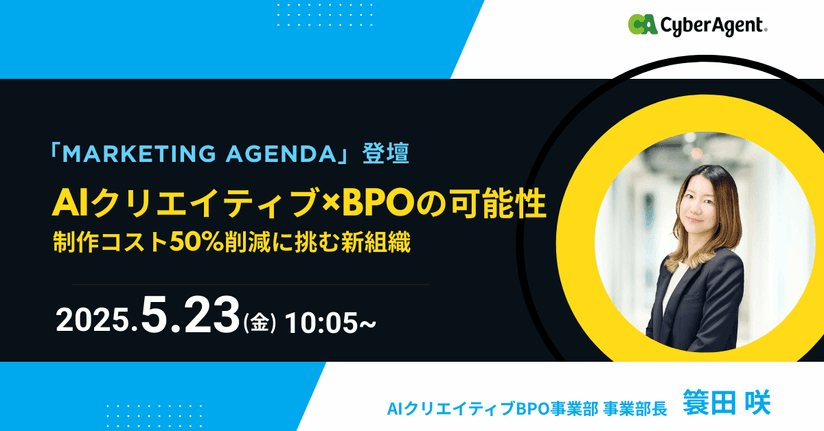 CA CyberAgent.

「MARKETING AGENDA」登壇

AIクリエイティブ×BPOの可能性
制作コスト50%削減に挑む新組織

2025.5.23(金) 10:05~

AIクリエイティブBPO事業部 事業部長 簑田 咲